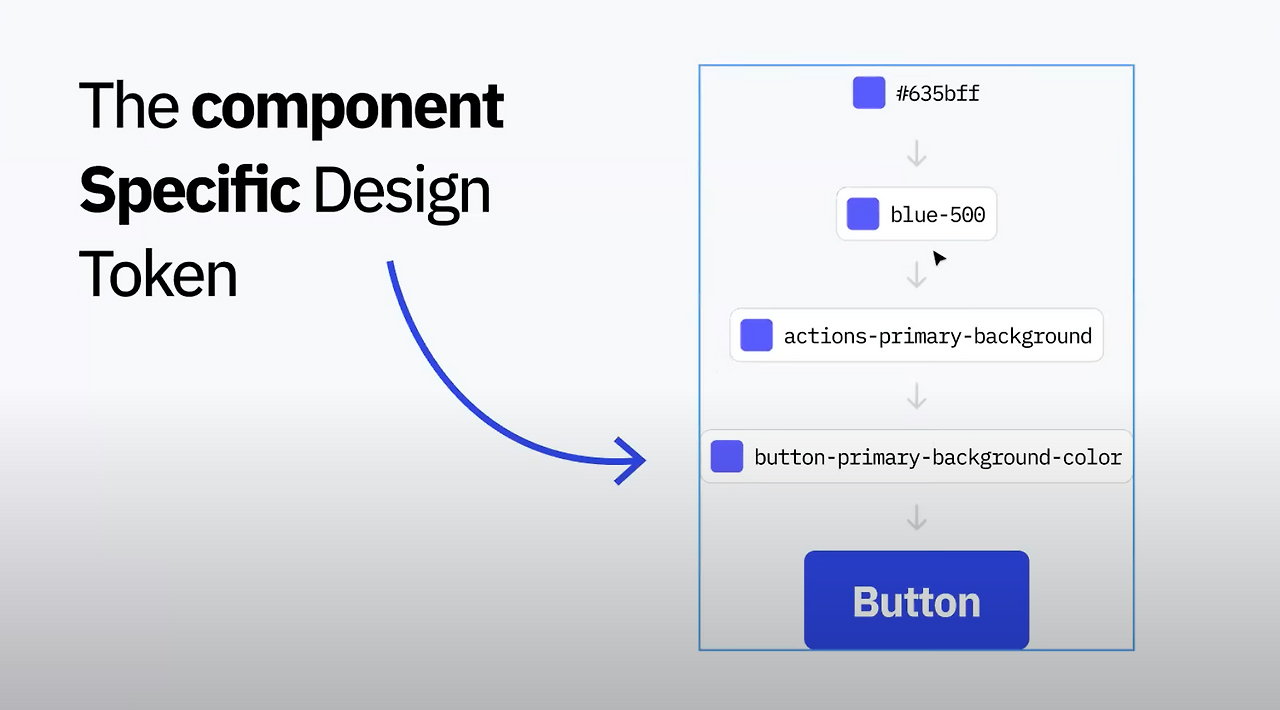 The component Specific Design Token

#635bff

blue-500

actions-primary-background

button-primary-background-color

Button